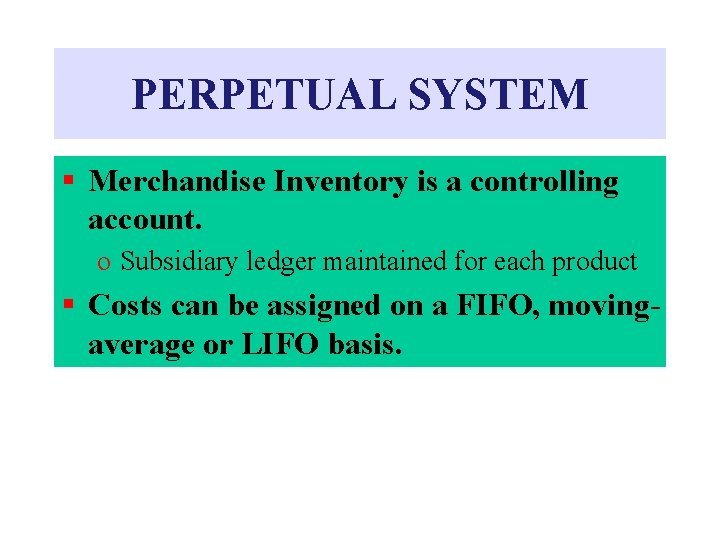 PERPETUAL SYSTEM

▪ Merchandise Inventory is a controlling account.
o Subsidiary ledger maintained for each product

▪ Costs can be assigned on a FIFO, moving-average or LIFO basis.